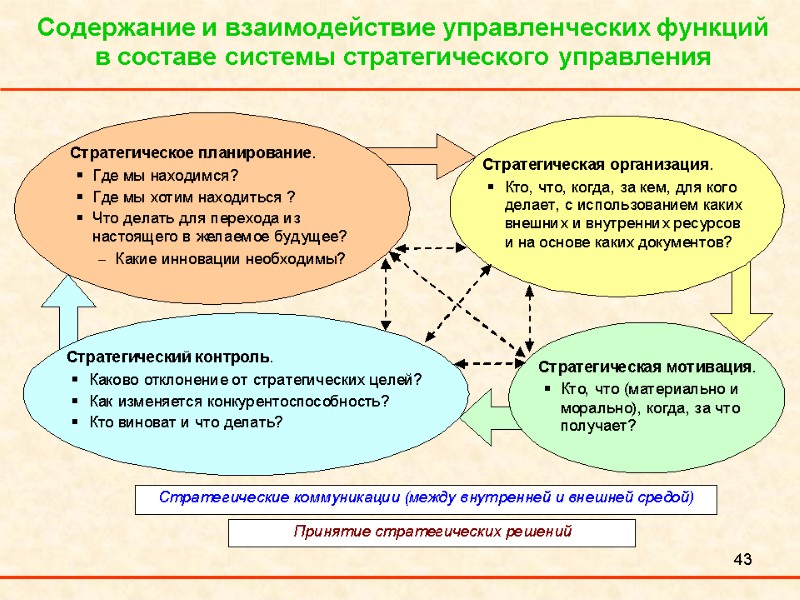 Содержание и взаимодействие управленческих функций в составе системы стратегического управления

Стратегическое планирование.
▪ Где мы находимся?
▪ Где мы хотим находиться ?
▪ Что делать для перехода из настоящего в желаемое будущее?
– Какие инновации необходимы?

Стратегическая организация.
▪ Кто, что, когда, за кем, для кого делает, с использованием каких внешних и внутренних ресурсов и на основе каких документов?

Стратегический контроль.
▪ Каково отклонение от стратегических целей?
▪ Как изменяется конкурентоспособность?
▪ Кто виноват и что делать?

Стратегическая мотивация.
▪ Кто, что (материально и морально), когда, за что получает?

Стратегические коммуникации (между внутренней и внешней средой)

Принятие стратегических решений

43